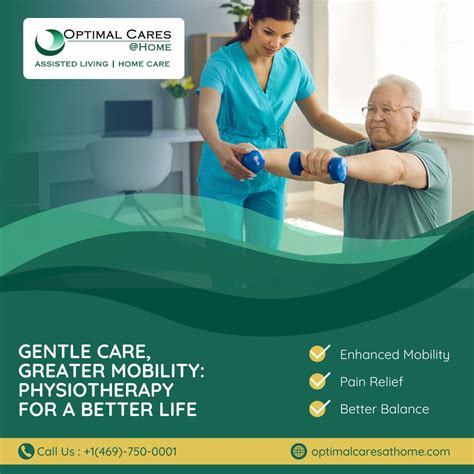 OPTIMAL CARES
@HOME
ASSISTED LIVING | HOME CARE

GENTLE CARE, GREATER MOBILITY: PHYSIOTHERAPY FOR A BETTER LIFE

Enhanced Mobility
Pain Relief
Better Balance

Call Us : +1(469)-750-0001
optimalcaresathome.com